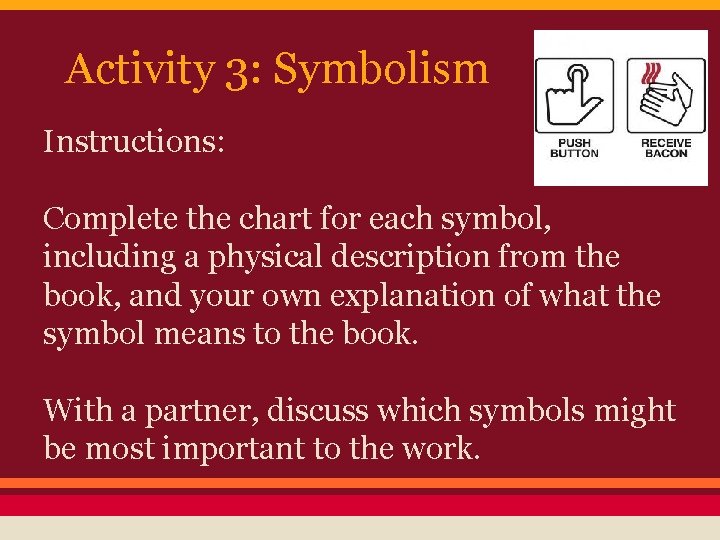 Activity 3: Symbolism

PUSH BUTTON

RECEIVE BACON

Instructions:

Complete the chart for each symbol, including a physical description from the book, and your own explanation of what the symbol means to the book.

With a partner, discuss which symbols might be most important to the work.